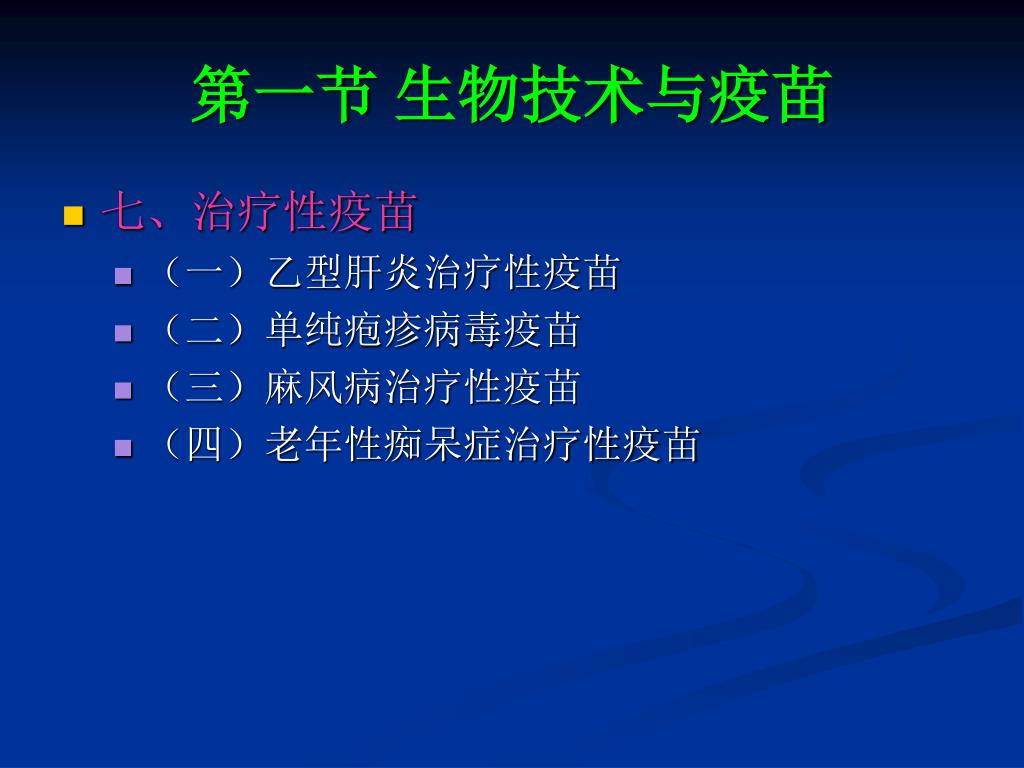 第一节 生物技术与疫苗

七、治疗性疫苗
（一）乙型肝炎治疗性疫苗
（二）单纯疱疹病毒疫苗
（三）麻风病治疗性疫苗
（四）老年性痴呆症治疗性疫苗